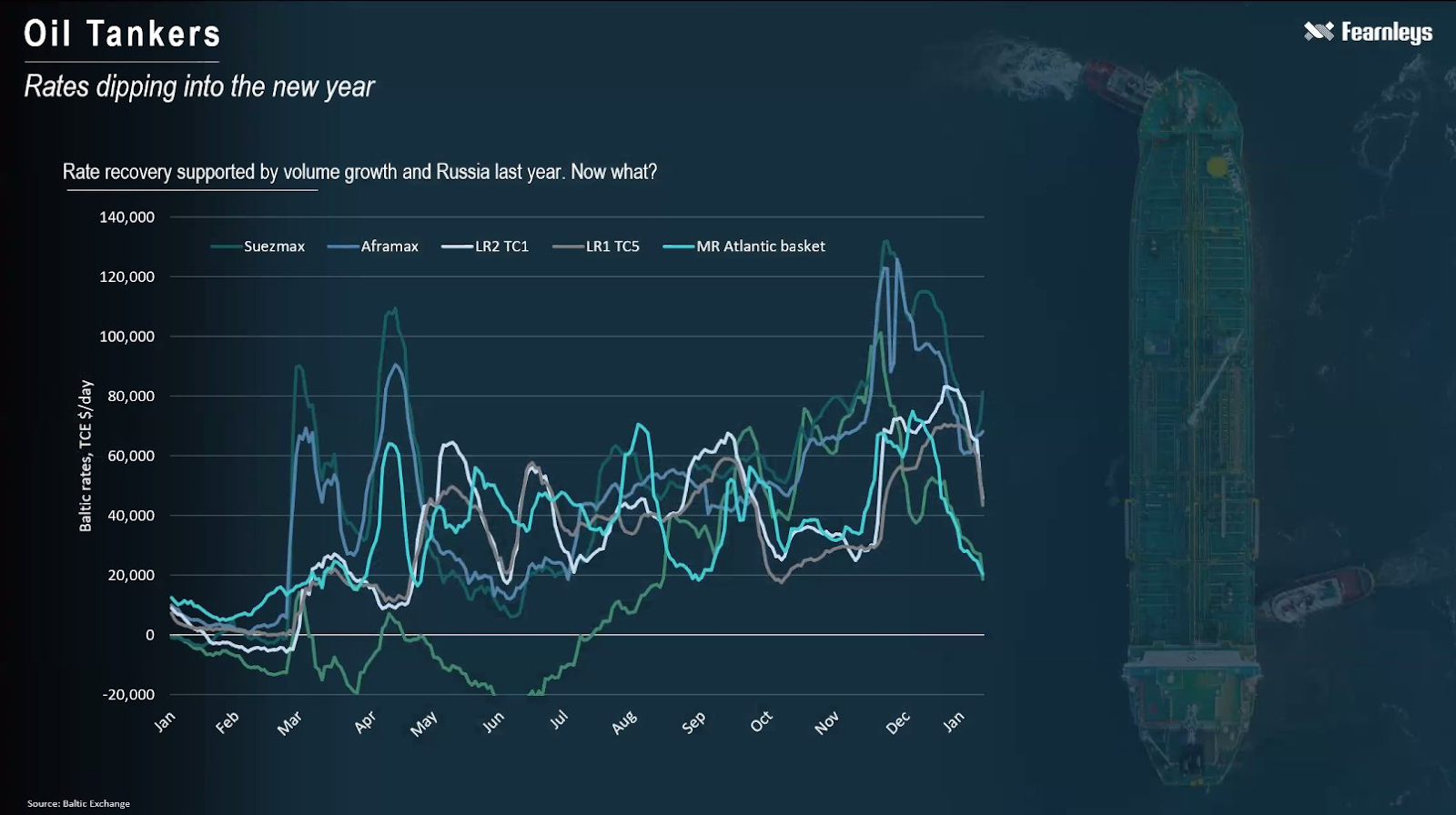 Oil Tankers
Rates dipping into the new year

Fearnleys

Rate recovery supported by volume growth and Russia last year. Now what?

Suezmax Aframax LR2 TC1 LR1 TC5 MR Atlantic basket

140,000
120,000
100,000
80,000
60,000
40,000
20,000
0
-20,000

Baltic rates, TCE $/day

Jan Feb Mar Apr May Jun Jul Aug Sep Oct Nov Dec Jan

Source: Baltic Exchange